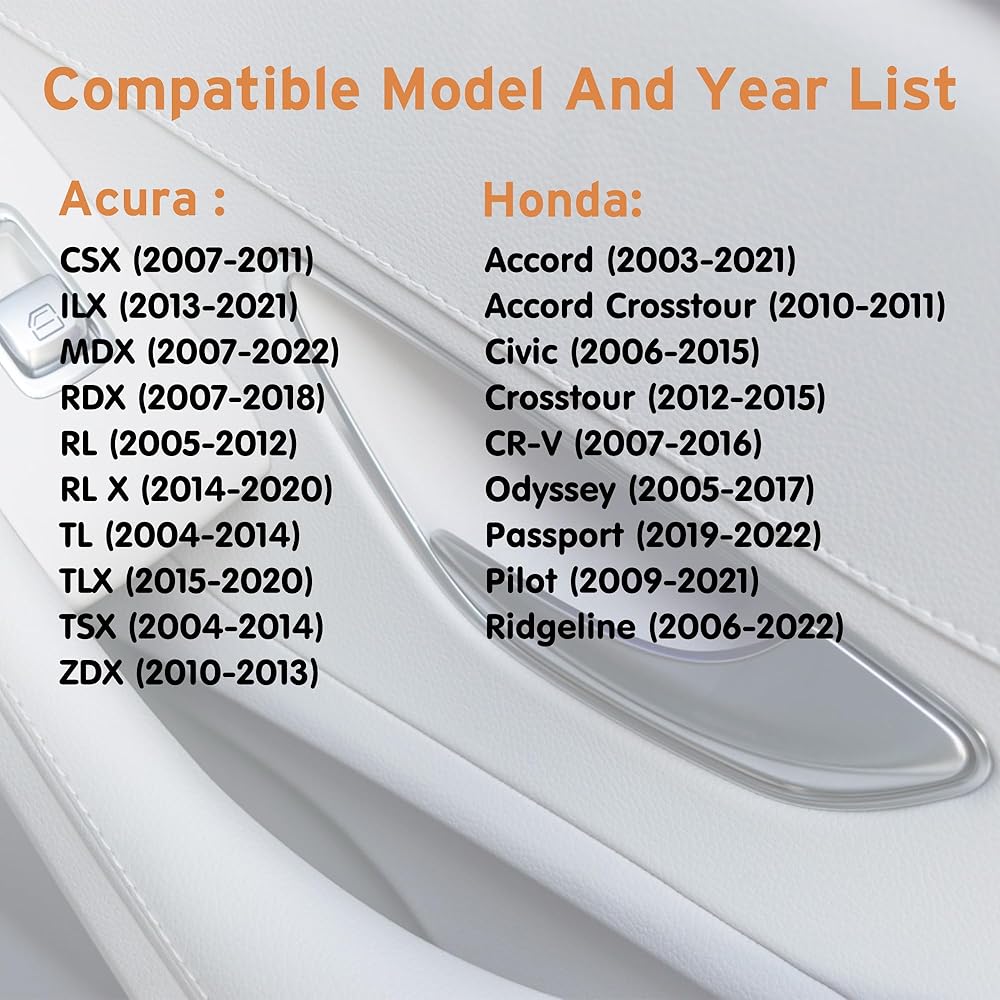 Compatible Model And Year List

Acura :
CSX (2007-2011)
ILX (2013-2021)
MDX (2007-2022)
RDX (2007-2018)
RL (2005-2012)
RL X (2014-2020)
TL (2004-2014)
TLX (2015-2020)
TSX (2004-2014)
ZDX (2010-2013)

Honda:
Accord (2003-2021)
Accord Crosstour (2010-2011)
Civic (2006-2015)
Crosstour (2012-2015)
CR-V (2007-2016)
Odyssey (2005-2017)
Passport (2019-2022)
Pilot (2009-2021)
Ridgeline (2006-2022)